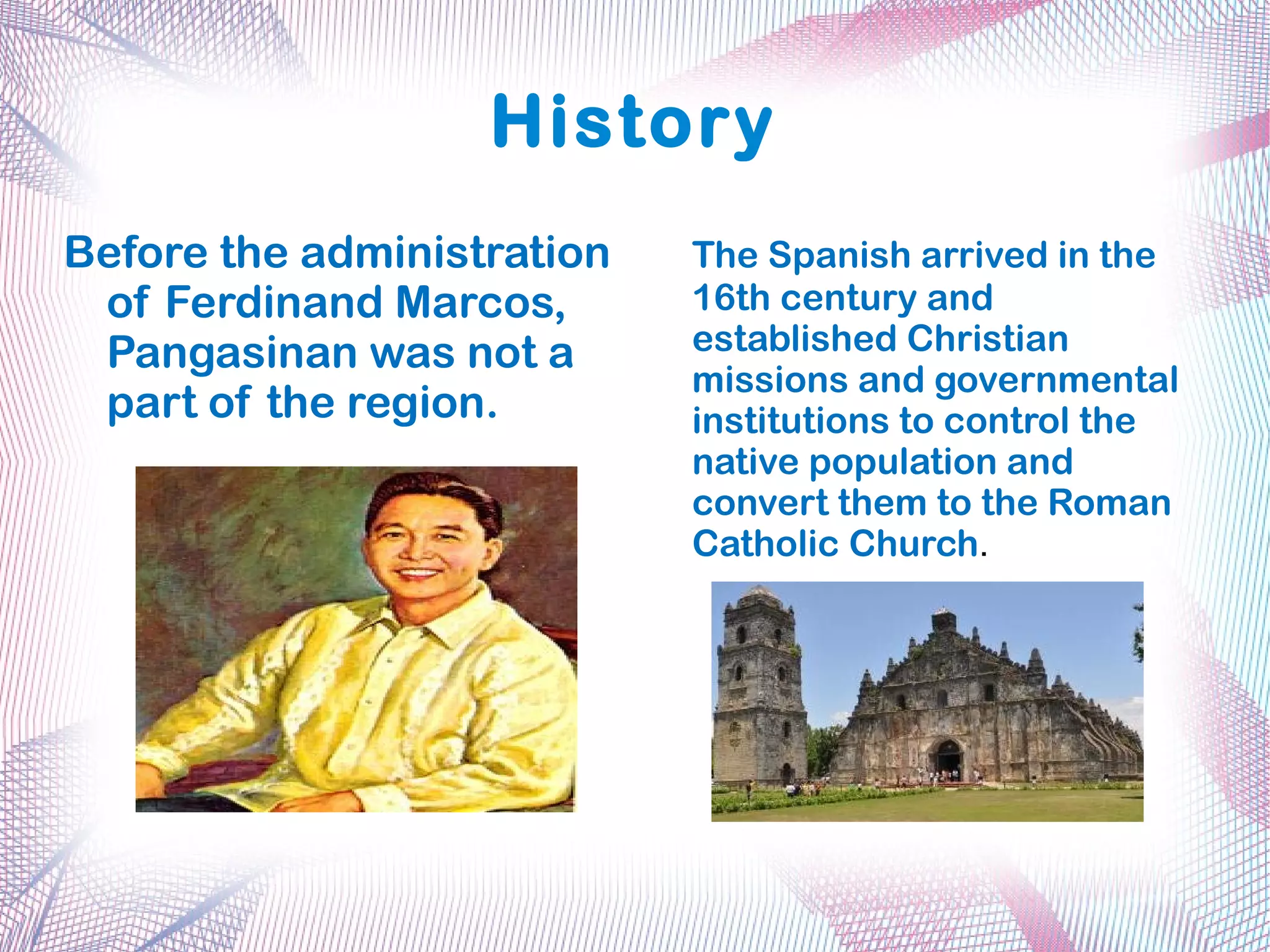 History

Before the administration of Ferdinand Marcos, Pangasinan was not a part of the region.

The Spanish arrived in the 16th century and established Christian missions and governmental institutions to control the native population and convert them to the Roman Catholic Church.